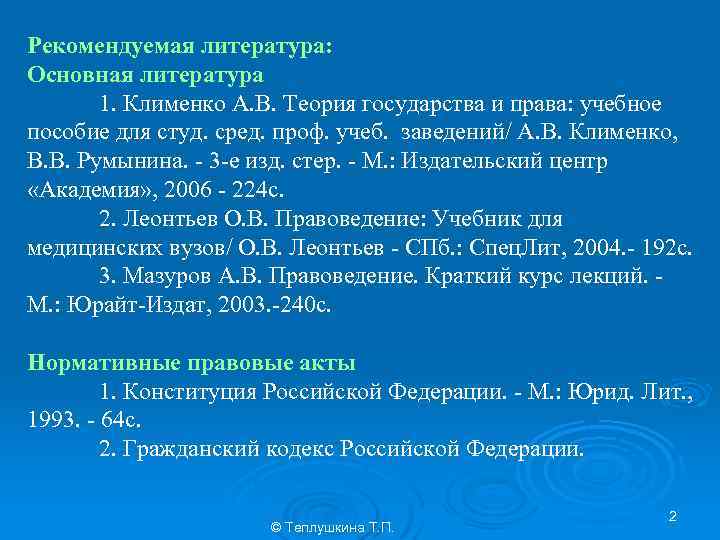 Рекомендуемая литература:
Основная литература

1. Клименко А.В. Теория государства и права: учебное пособие для студ. сред. проф. учеб. заведений/ А.В. Клименко, В.В. Румынина. - 3-е изд. стер. - М.: Издательский центр «Академия», 2006 - 224с.

2. Леонтьев О.В. Правоведение: Учебник для медицинских вузов/ О.В. Леонтьев - СПб.: СпецЛит, 2004.- 192с.

3. Мазуров А.В. Правоведение. Краткий курс лекций. - М.: Юрайт-Издат, 2003.-240с.

Нормативные правовые акты

1. Конституция Российской Федерации. - М.: Юрид. Лит., 1993. - 64с.

2. Гражданский кодекс Российской Федерации.

© Теплушкина Т.П.

2